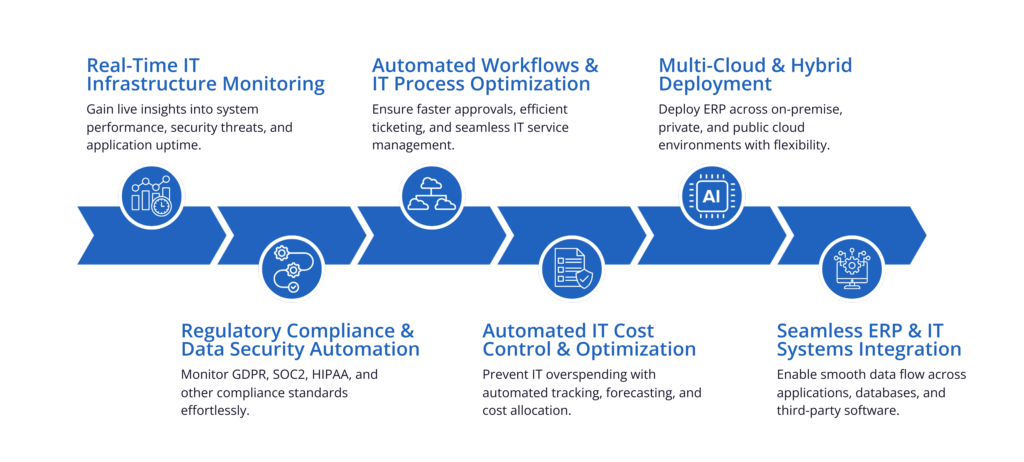 Real-Time IT Infrastructure Monitoring

Gain live insights into system performance, security threats, and application uptime.

Automated Workflows & IT Process Optimization

Ensure faster approvals, efficient ticketing, and seamless IT service management.

Multi-Cloud & Hybrid Deployment

Deploy ERP across on-premise, private, and public cloud environments with flexibility.

AI

Regulatory Compliance & Data Security Automation

Monitor GDPR, SOC2, HIPAA, and other compliance standards effortlessly.

Automated IT Cost Control & Optimization

Prevent IT overspending with automated tracking, forecasting, and cost allocation.

Seamless ERP & IT Systems Integration

Enable smooth data flow across applications, databases, and third-party software.